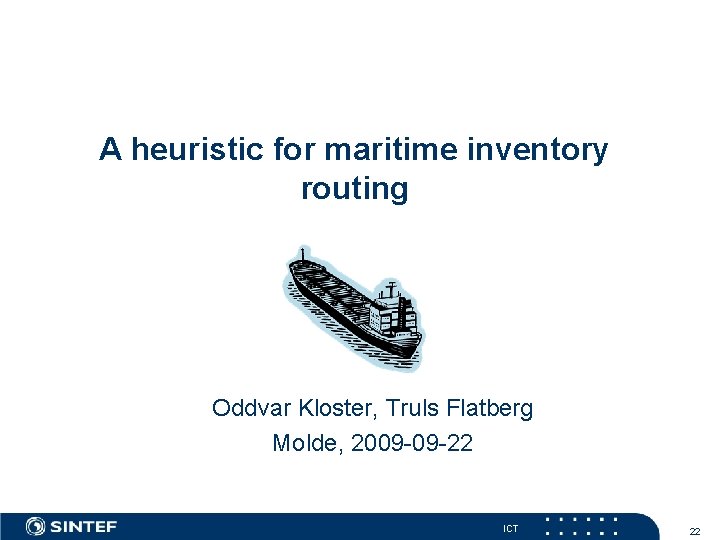 A heuristic for maritime inventory routing

Oddvar Kloster, Truls Flatberg
Molde, 2009-09-22

SINTEF

ICT

22